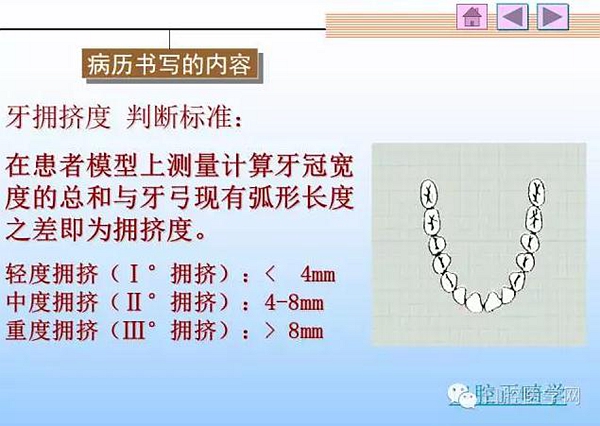 病历书写的内容

牙拥挤度 判断标准：

在患者模型上测量计算牙冠宽度的总和与牙弓现有弧形长度之差即为拥挤度。

轻度拥挤（Ⅰ° 拥挤）：＜ 4mm
中度拥挤（Ⅱ° 拥挤）：4-8mm
重度拥挤（Ⅲ° 拥挤）：＞ 8mm

口腔医学网